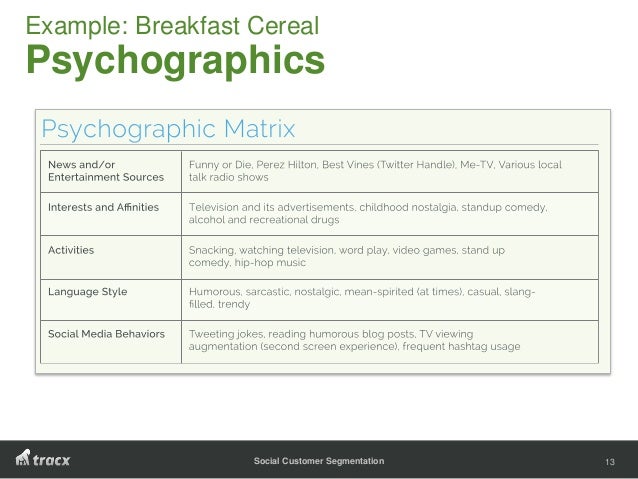 Example: Breakfast Cereal
Psychographics

Psychographic Matrix

| | |
|---|---|
| News and/or Entertainment Sources | Funny or Die, Perez Hilton, Best Vines (Twitter Handle), Me-TV, Various local talk radio shows |
| Interests and Affinities | Television and its advertisements, childhood nostalgia, standup comedy, alcohol and recreational drugs |
| Activities | Snacking, watching television, word play, video games, stand up comedy, hip-hop music |
| Language Style | Humorous, sarcastic, nostalgic, mean-spirited (at times), casual, slang-filled, trendy |
| Social Media Behaviors | Tweeting jokes, reading humorous blog posts, TV viewing augmentation (second screen experience), frequent hashtag usage |

tracx
Social Customer Segmentation
13